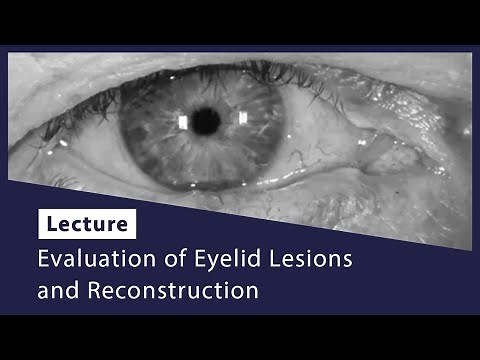 Lecture

Evaluation of Eyelid Lesions and Reconstruction